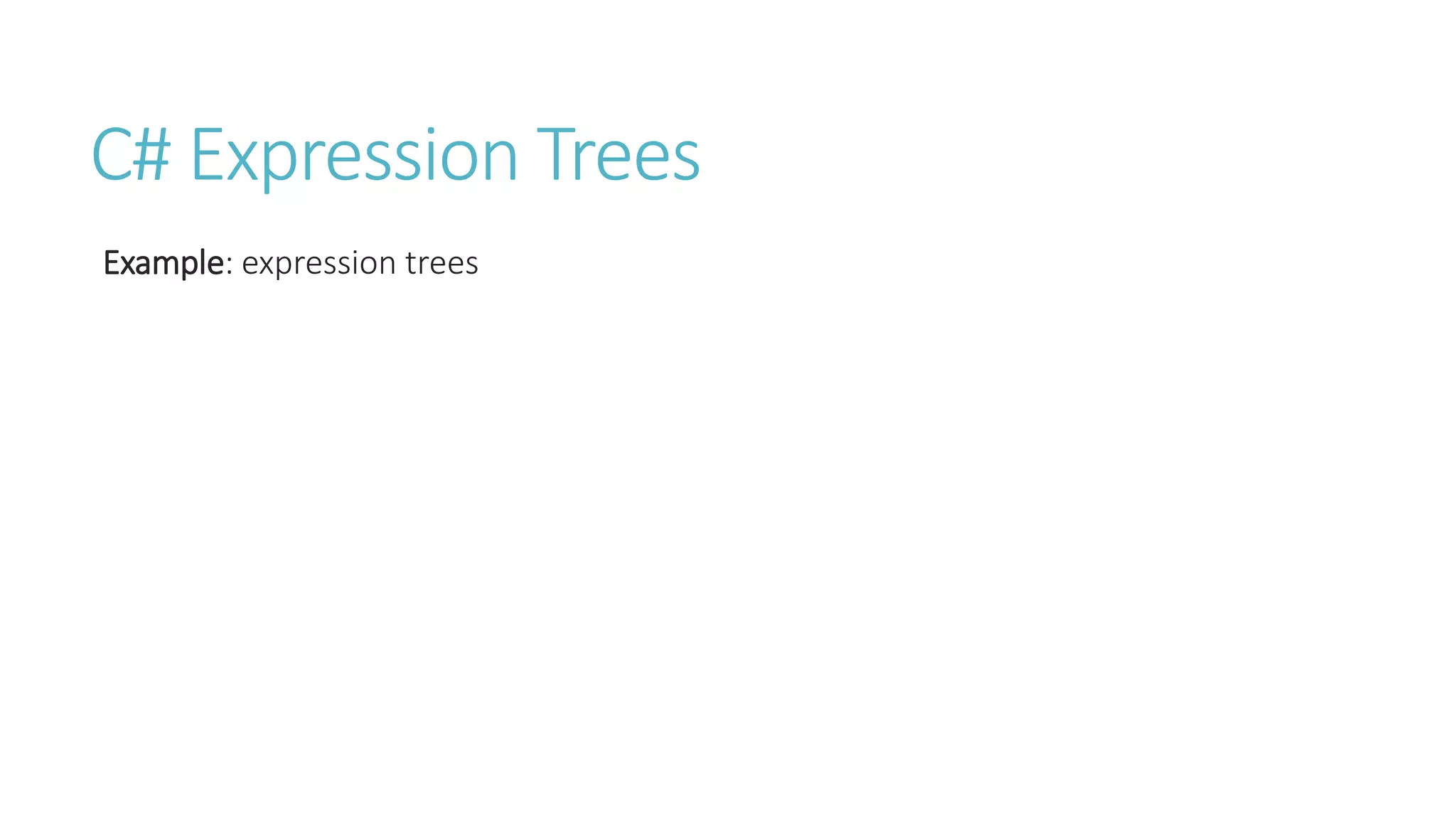 C# Expression Trees

Example: expression trees